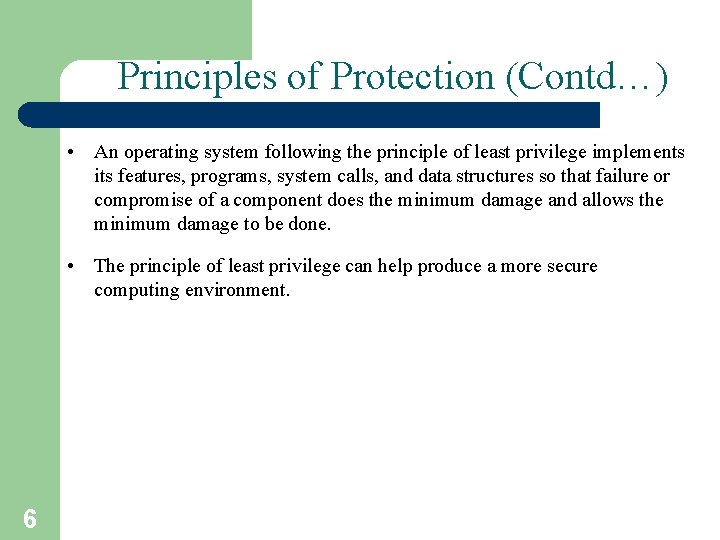 Principles of Protection (Contd…)

• An operating system following the principle of least privilege implements its features, programs, system calls, and data structures so that failure or compromise of a component does the minimum damage and allows the minimum damage to be done.

• The principle of least privilege can help produce a more secure computing environment.

6